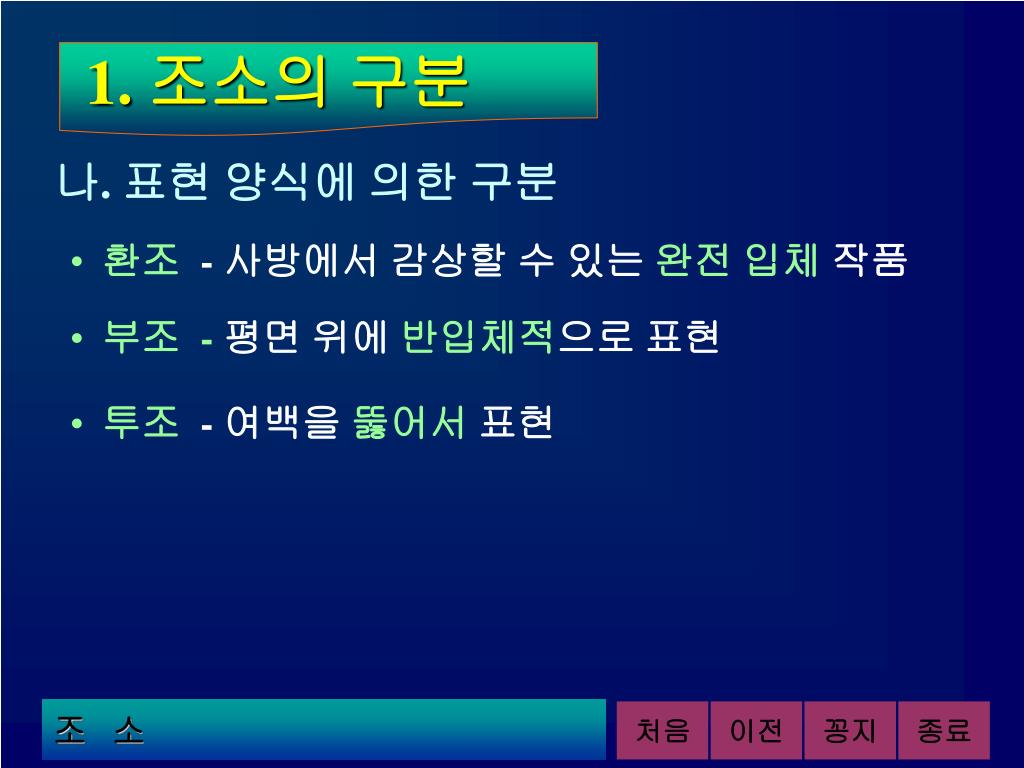 1. 조소의 구분

나. 표현 양식에 의한 구분

• 환조 - 사방에서 감상할 수 있는 완전 입체 작품

• 부조 - 평면 위에 반입체적으로 표현

• 투조 - 여백을 뚫어서 표현

조 소

처음 이전 꽁지 종료